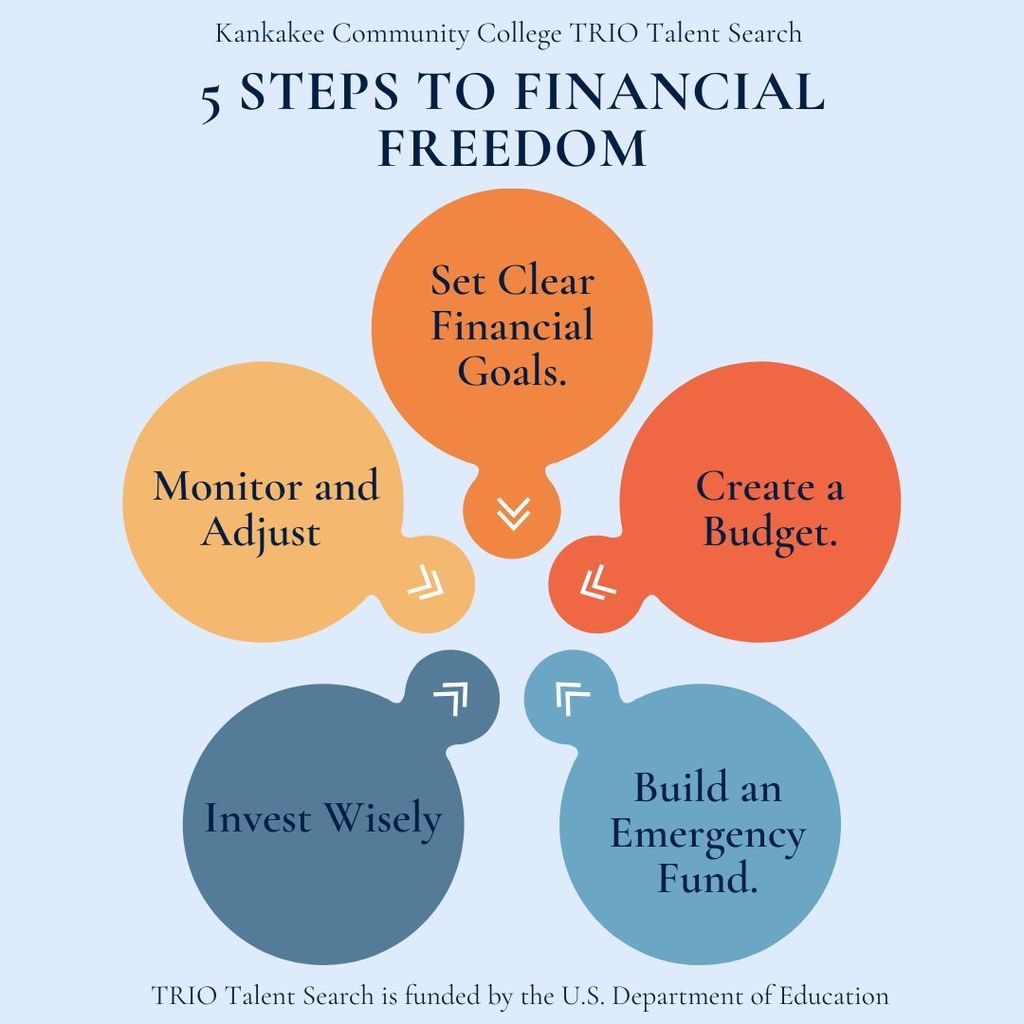 Kankakee Community College TRIO Talent Search

5 STEPS TO FINANCIAL FREEDOM

Set Clear Financial Goals.

Create a Budget.

Build an Emergency Fund.

Invest Wisely

Monitor and Adjust

TRIO Talent Search is funded by the U.S. Department of Education